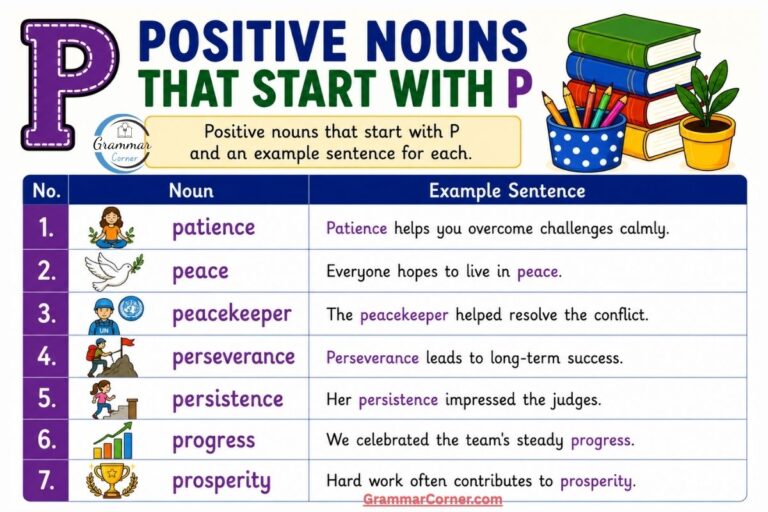 P

POSITIVE NOUNS THAT START WITH P

Grammar Corner

Positive nouns that start with P and an example sentence for each.

| No. | Noun | Example Sentence |
|---|---|---|
| 1. | patience | Patience helps you overcome challenges calmly. |
| 2. | peace | Everyone hopes to live in peace. |
| 3. | peacekeeper | The peacekeeper helped resolve the conflict. |
| 4. | perseverance | Perseverance leads to long-term success. |
| 5. | persistence | Her persistence impressed the judges. |
| 6. | progress | We celebrated the team's steady progress. |
| 7. | prosperity | Hard work often contributes to prosperity. |

UN

GrammarCorner.com